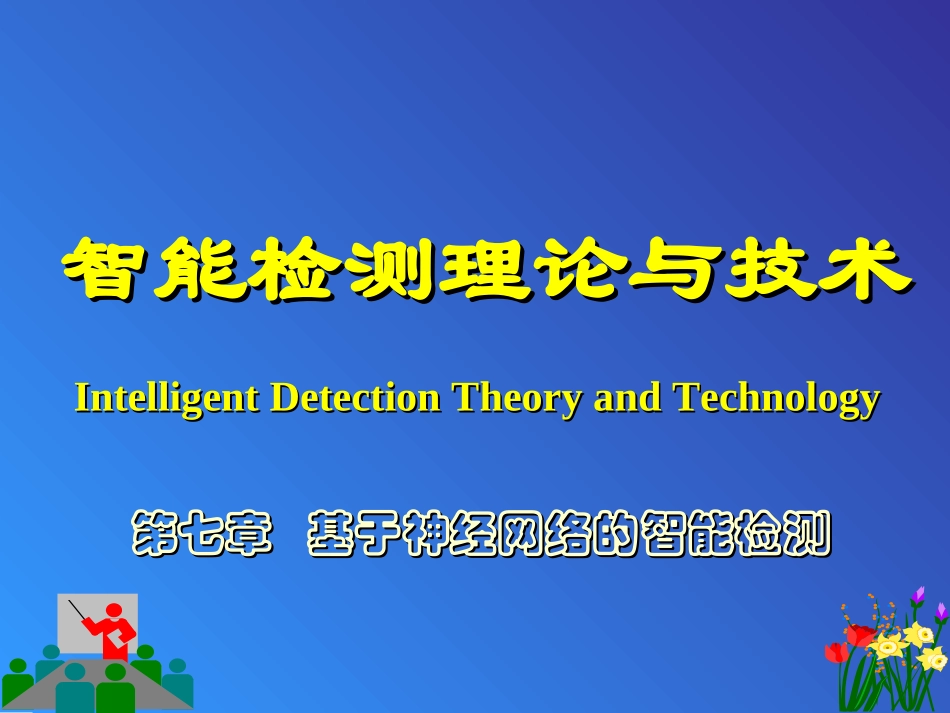 智能检测理论与技术

Intelligent Detection Theory and Technology

第七章　基于神经网络的智能检测